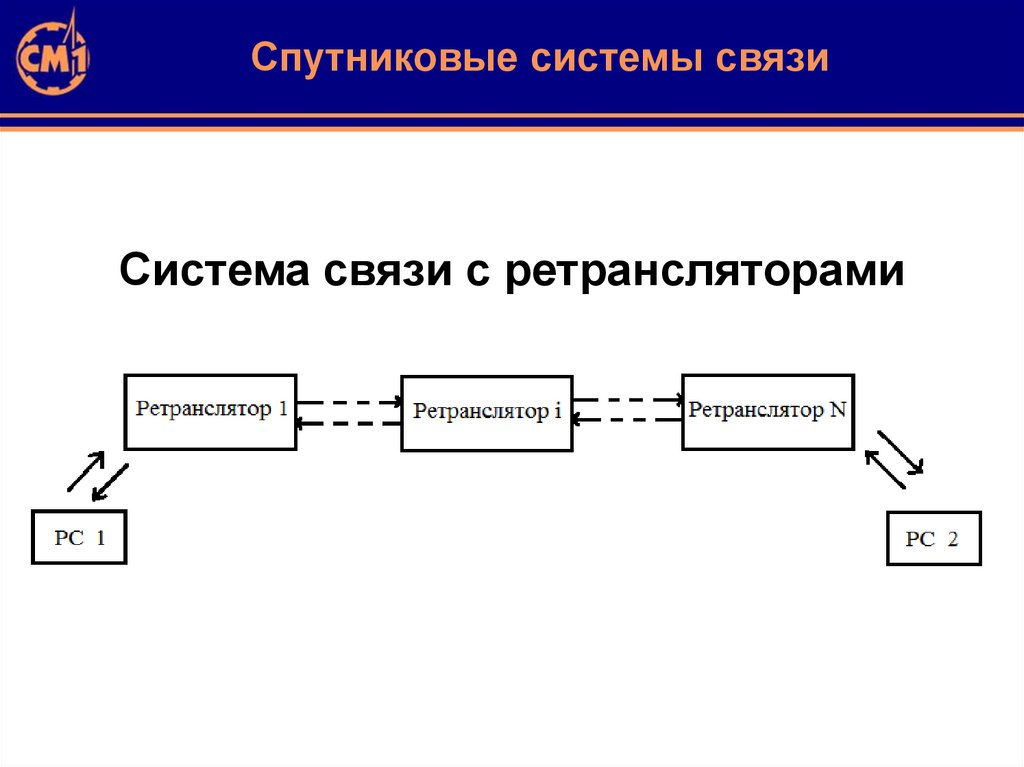 СМ1

Спутниковые системы связи

Система связи с ретрансляторами

Ретранслятор 1

Ретранслятор i

Ретранслятор N

РС 1

РС 2